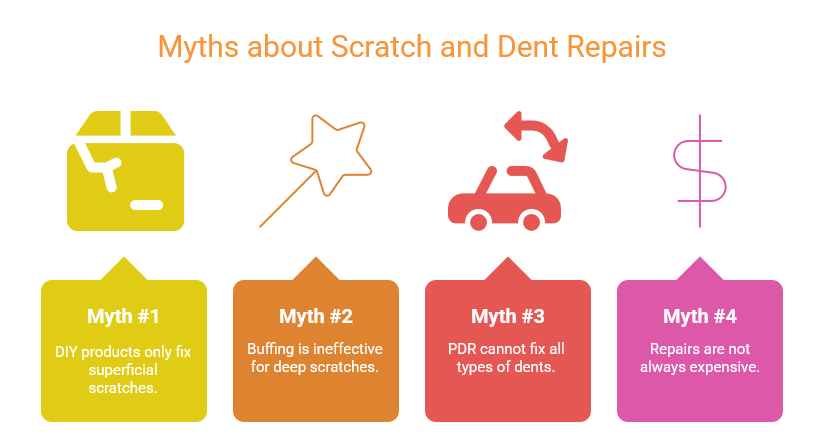 Myths about Scratch and Dent Repairs

Myth #1

DIY products only fix superficial scratches.

Myth #2

Buffing is ineffective for deep scratches.

Myth #3

PDR cannot fix all types of dents.

Myth #4

Repairs are not always expensive.